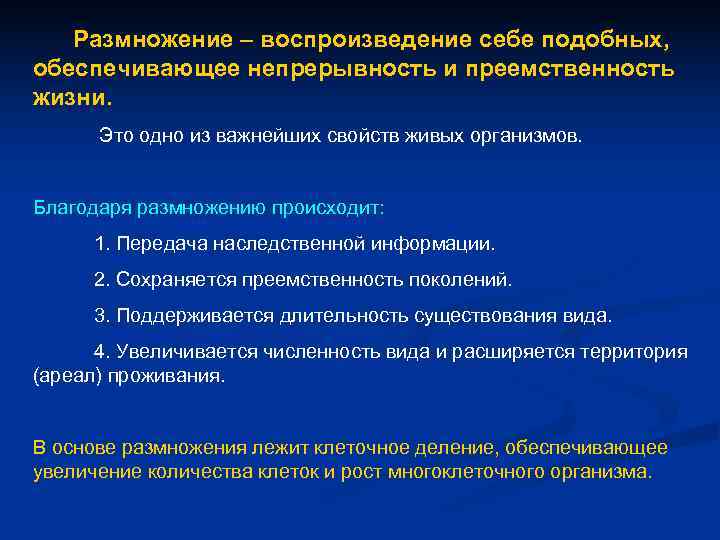 Размножение – воспроизведение себе подобных, обеспечивающее непрерывность и преемственность жизни.

Это одно из важнейших свойств живых организмов.

Благодаря размножению происходит:

1. Передача наследственной информации.

2. Сохраняется преемственность поколений.

3. Поддерживается длительность существования вида.

4. Увеличивается численность вида и расширяется территория (ареал) проживания.

В основе размножения лежит клеточное деление, обеспечивающее увеличение количества клеток и рост многоклеточного организма.